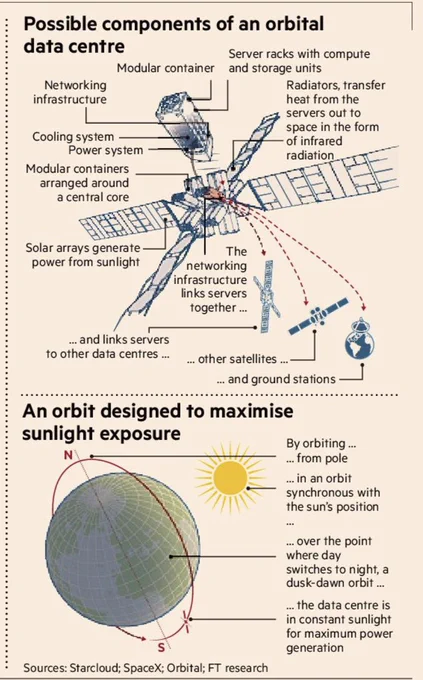 Possible components of an orbital data centre

Modular container

Server racks with compute and storage units

Networking infrastructure

Radiators, transfer heat from the servers out to space in the form of infrared radiation

Cooling system

Power system

Modular containers arranged around a central core

Solar arrays generate power from sunlight

The networking infrastructure links servers together ...

... and links servers to other data centres ...

... other satellites ...

... and ground stations

An orbit designed to maximise sunlight exposure

N

S

By orbiting ...

... from pole

... in an orbit synchronous with the sun's position ...

... over the point where day switches to night, a dusk-dawn orbit ...

... the data centre is in constant sunlight for maximum power generation

Sources: Starcloud; SpaceX; Orbital; FT research